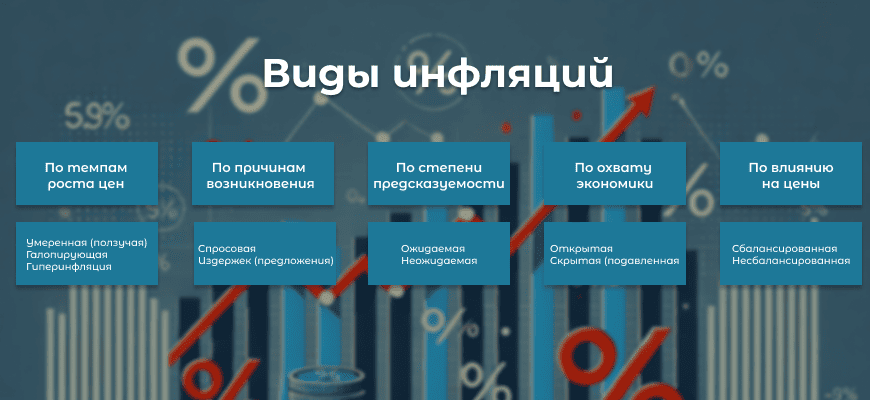 Виды инфляций

По темпам роста цен

Умеренная (ползучая)
Галопирующая
Гиперинфляция

По причинам возникновения

Спросовая
Издержек (предложения)

По степени предсказуемости

Ожидаемая
Неожидаемая

По охвату экономики

Открытая
Скрытая (подавленная

По влиянию на цены

Сбалансированная
Несбалансированная